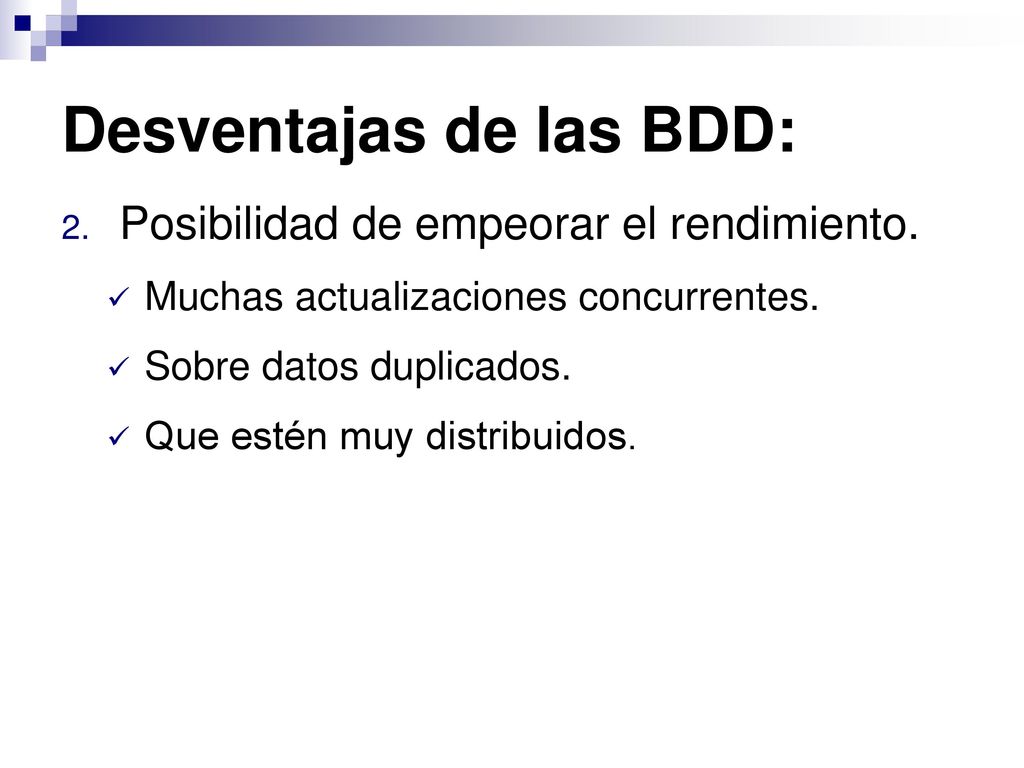 Desventajas de las BDD:

2. Posibilidad de empeorar el rendimiento.

✓ Muchas actualizaciones concurrentes.

✓ Sobre datos duplicados.

✓ Que estén muy distribuidos.